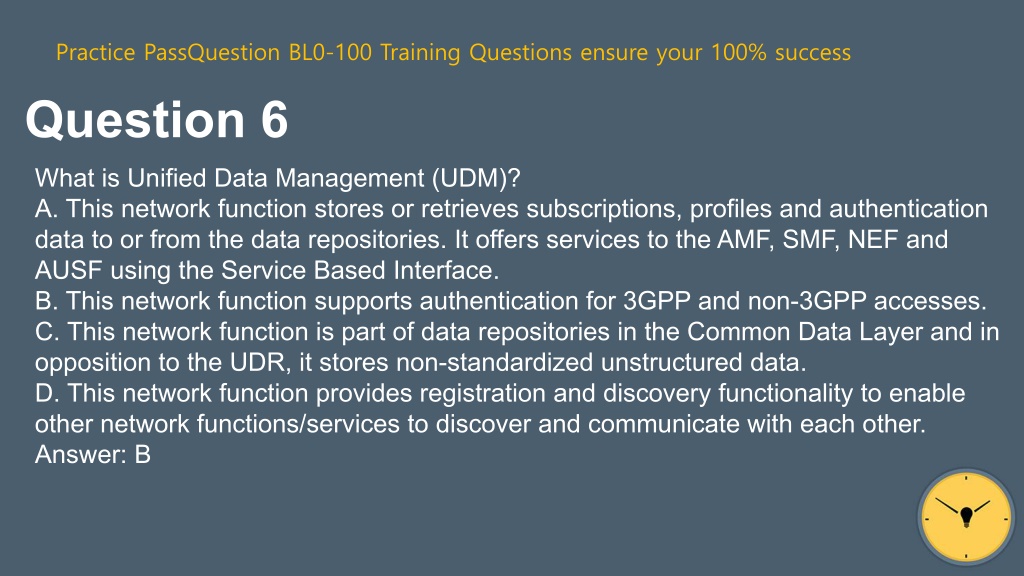 Practice PassQuestion BL0-100 Training Questions ensure your 100% success

Question 6

What is Unified Data Management (UDM)?
A. This network function stores or retrieves subscriptions, profiles and authentication data to or from the data repositories. It offers services to the AMF, SMF, NEF and AUSF using the Service Based Interface.
B. This network function supports authentication for 3GPP and non-3GPP accesses.
C. This network function is part of data repositories in the Common Data Layer and in opposition to the UDR, it stores non-standardized unstructured data.
D. This network function provides registration and discovery functionality to enable other network functions/services to discover and communicate with each other.
Answer: B